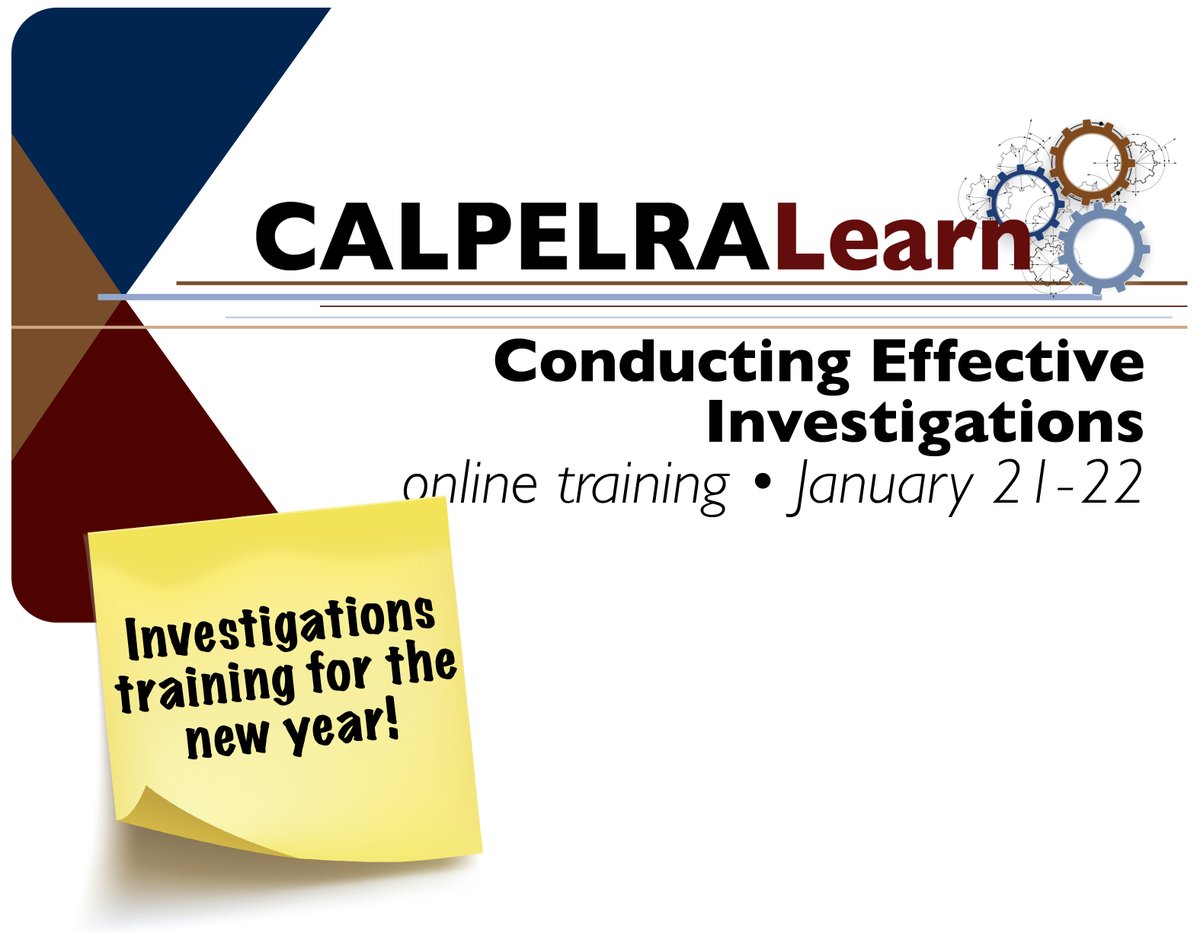 CALPELRALearn

Conducting Effective Investigations

online training • January 21-22

Investigations training for the new year!